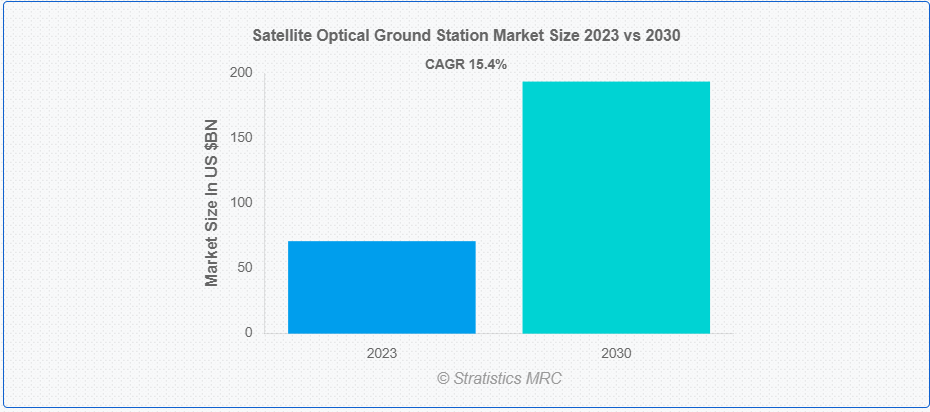 Satellite Optical Ground Station Market Size 2023 vs 2030

CAGR 15.4%

Market Size In US $BN

200
150
100
50
0

2023
2030

© Stratistics MRC